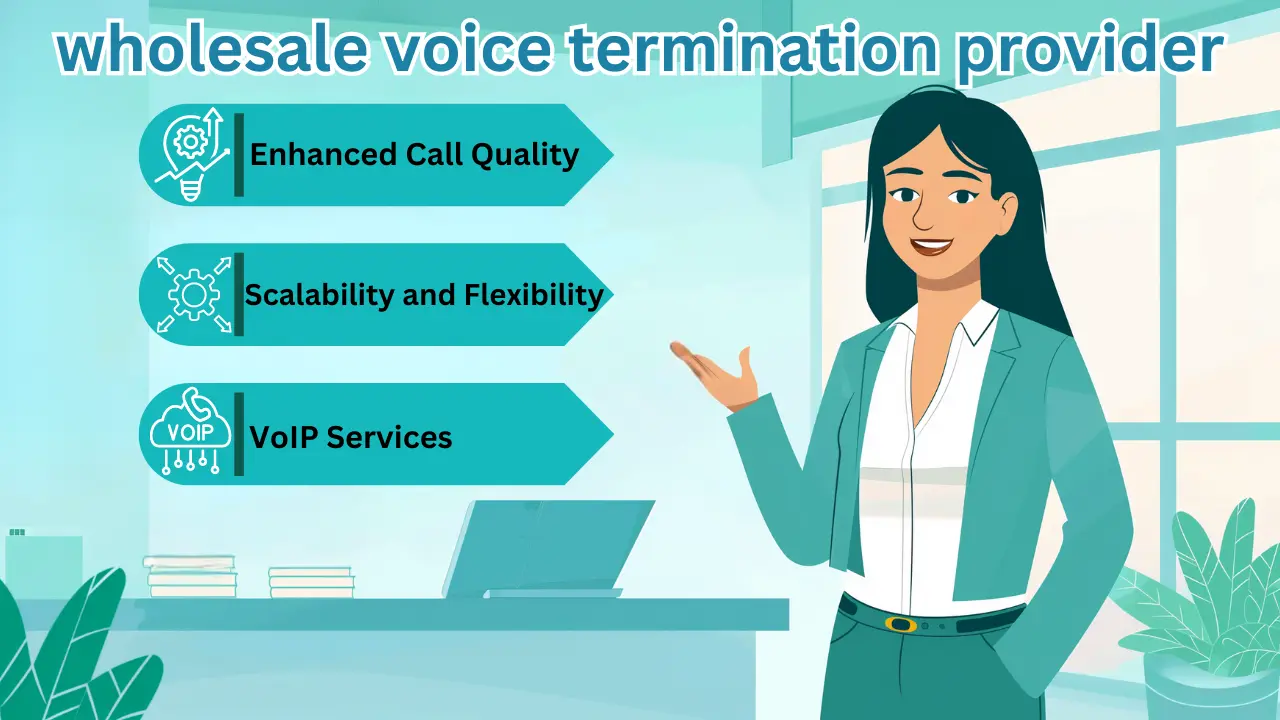 wholesale voice termination provider

Enhanced Call Quality

Scalability and Flexibility

VOIP

VoIP Services